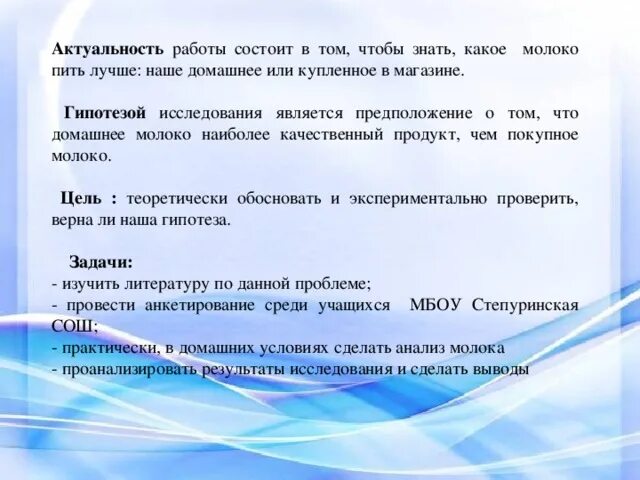 Актуальность работы состоит в том, чтобы знать, какое молоко пить лучше: наше домашнее или купленное в магазине.

Гипотезой исследования является предположение о том, что домашнее молоко наиболее качественный продукт, чем покупное молоко.

Цель : теоретически обосновать и экспериментально проверить, верна ли наша гипотеза.

Задачи:
- изучить литературу по данной проблеме;
- провести анкетирование среди учащихся МБОУ Степуринская СОШ;
- практически, в домашних условиях сделать анализ молока
- проанализировать результаты исследования и сделать выводы